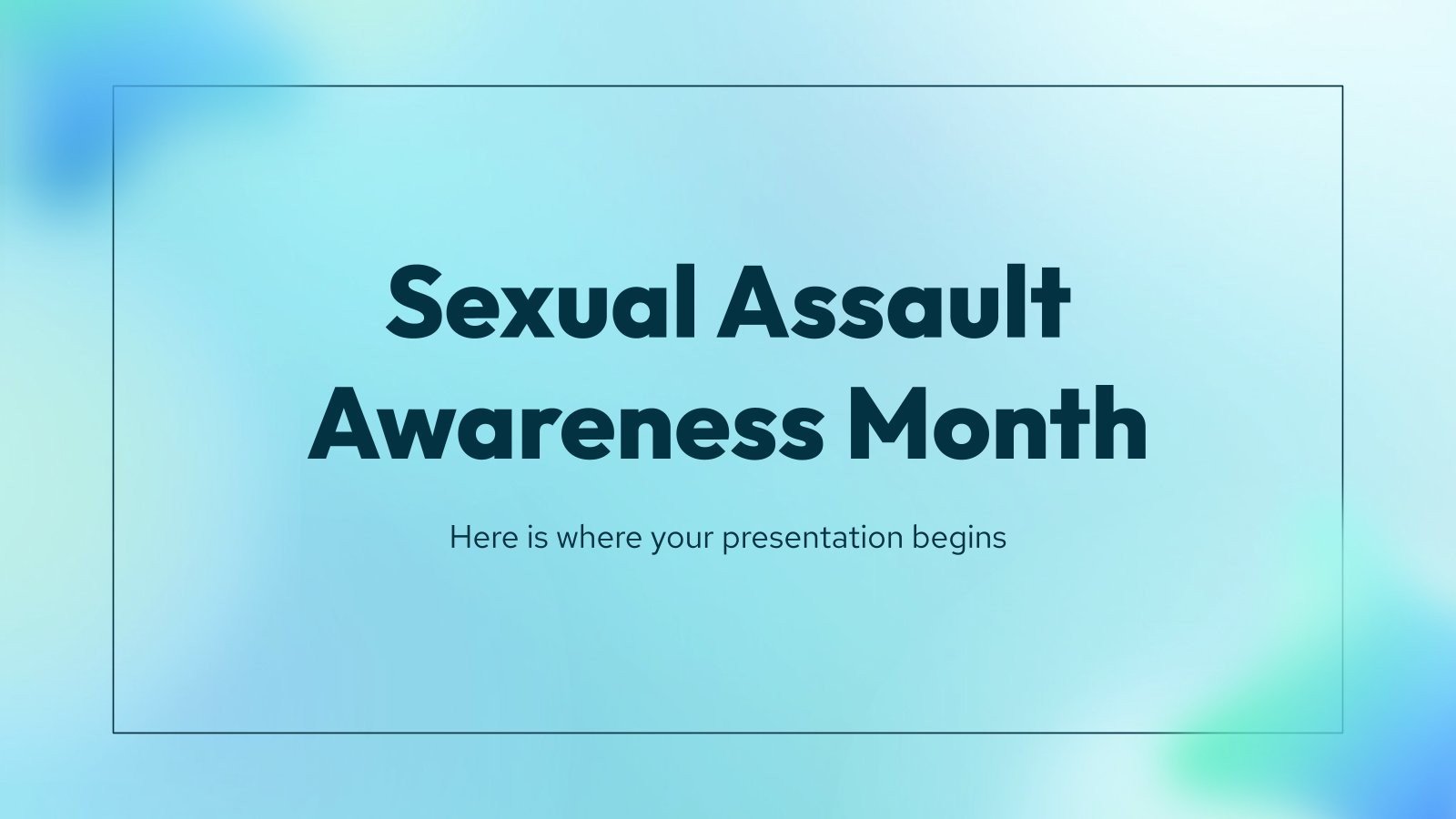 Sexual Assault Awareness Month

Here is where your presentation begins